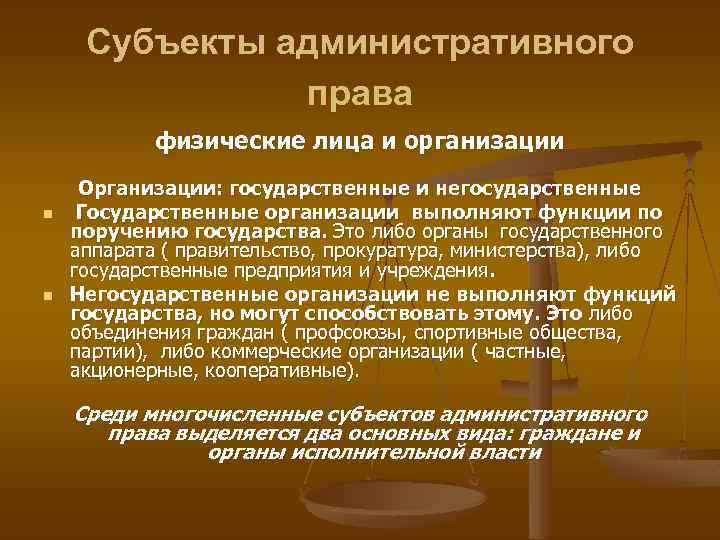 Субъекты административного права

физические лица и организации

Организации: государственные и негосударственные

Государственные организации выполняют функции по поручению государства. Это либо органы государственного аппарата ( правительство, прокуратура, министерства), либо государственные предприятия и учреждения.

Негосударственные организации не выполняют функций государства, но могут способствовать этому. Это либо объединения граждан ( профсоюзы, спортивные общества, партии), либо коммерческие организации ( частные, акционерные, кооперативные).

Среди многочисленные субъектов административного права выделяется два основных вида: граждане и органы исполнительной власти